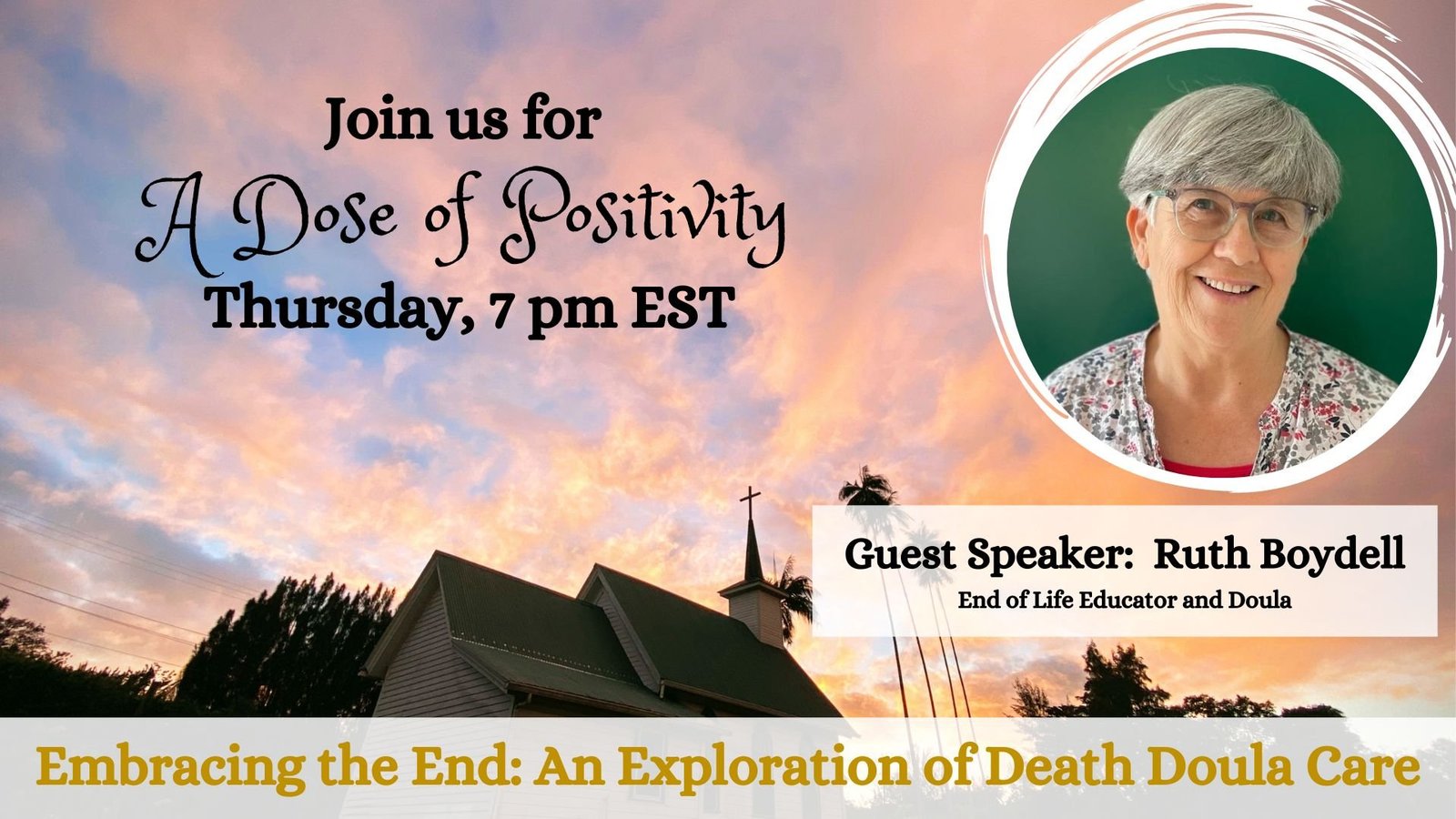 Join us for
A Dose of Positivity
Thursday, 7 pm EST

Guest Speaker: Ruth Boydell
End of Life Educator and Doula

Embracing the End: An Exploration of Death Doula Care